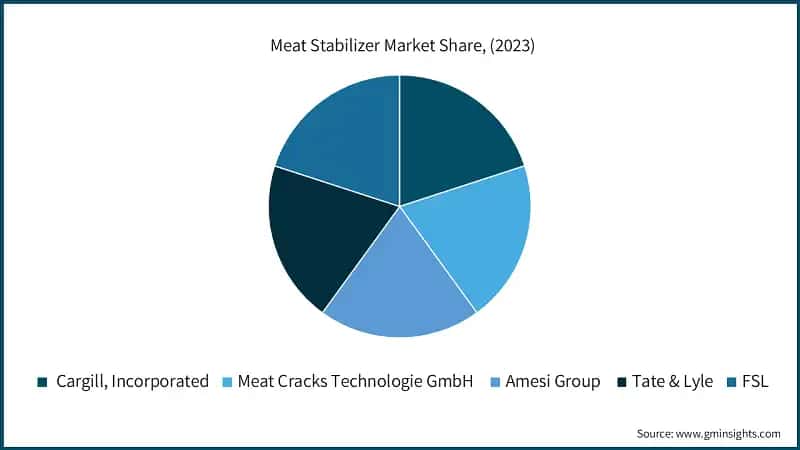 Meat Stabilizer Market Share, (2023)

Cargill, Incorporated
Meat Cracks Technologie GmbH
Amesi Group
Tate & Lyle
FSL

Source: www.gminsights.com